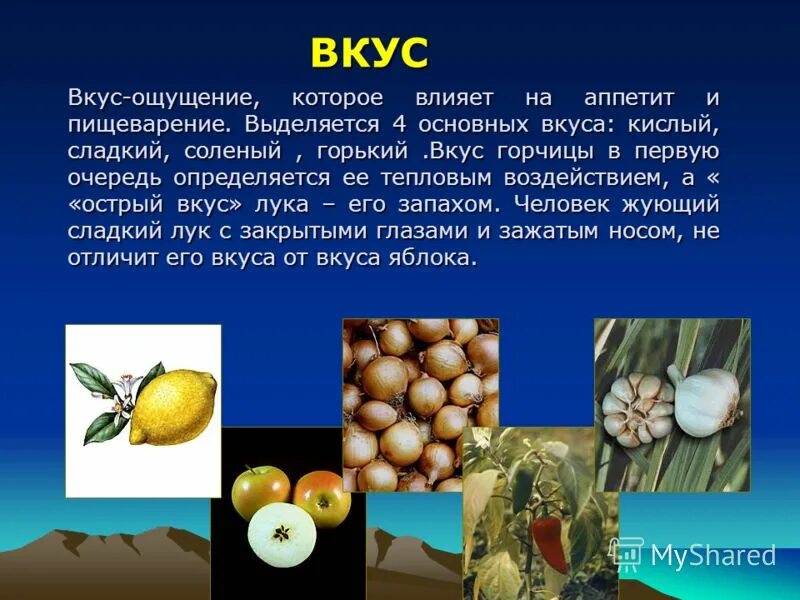 ВКУС

Вкус-ощущение, которое влияет на аппетит и пищеварение. Выделяется 4 основных вкуса: кислый, сладкий, соленый , горький .Вкус горчицы в первую очередь определяется ее тепловым воздействием, а « «острый вкус» лука – его запахом. Человек жующий сладкий лук с закрытыми глазами и зажатым носом, не отличит его вкуса от вкуса яблока.

MyShared